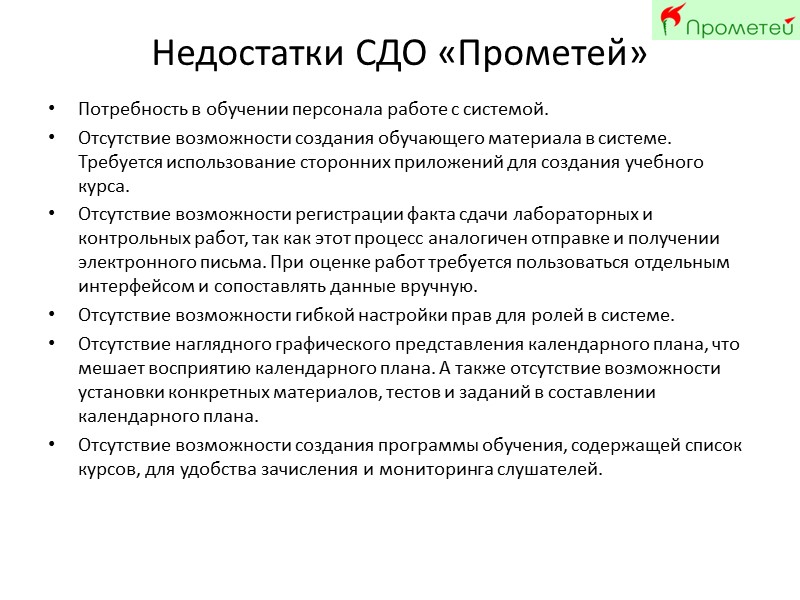 Прометей

Недостатки СДО «Прометей»

• Потребность в обучении персонала работе с системой.
• Отсутствие возможности создания обучающего материала в системе. Требуется использование сторонних приложений для создания учебного курса.
• Отсутствие возможности регистрации факта сдачи лабораторных и контрольных работ, так как этот процесс аналогичен отправке и получении электронного письма. При оценке работ требуется пользоваться отдельным интерфейсом и сопоставлять данные вручную.
• Отсутствие возможности гибкой настройки прав для ролей в системе.
• Отсутствие наглядного графического представления календарного плана, что мешает восприятию календарного плана. А также отсутствие возможности установки конкретных материалов, тестов и заданий в составлении календарного плана.
• Отсутствие возможности создания программы обучения, содержащей список курсов, для удобства зачисления и мониторинга слушателей.